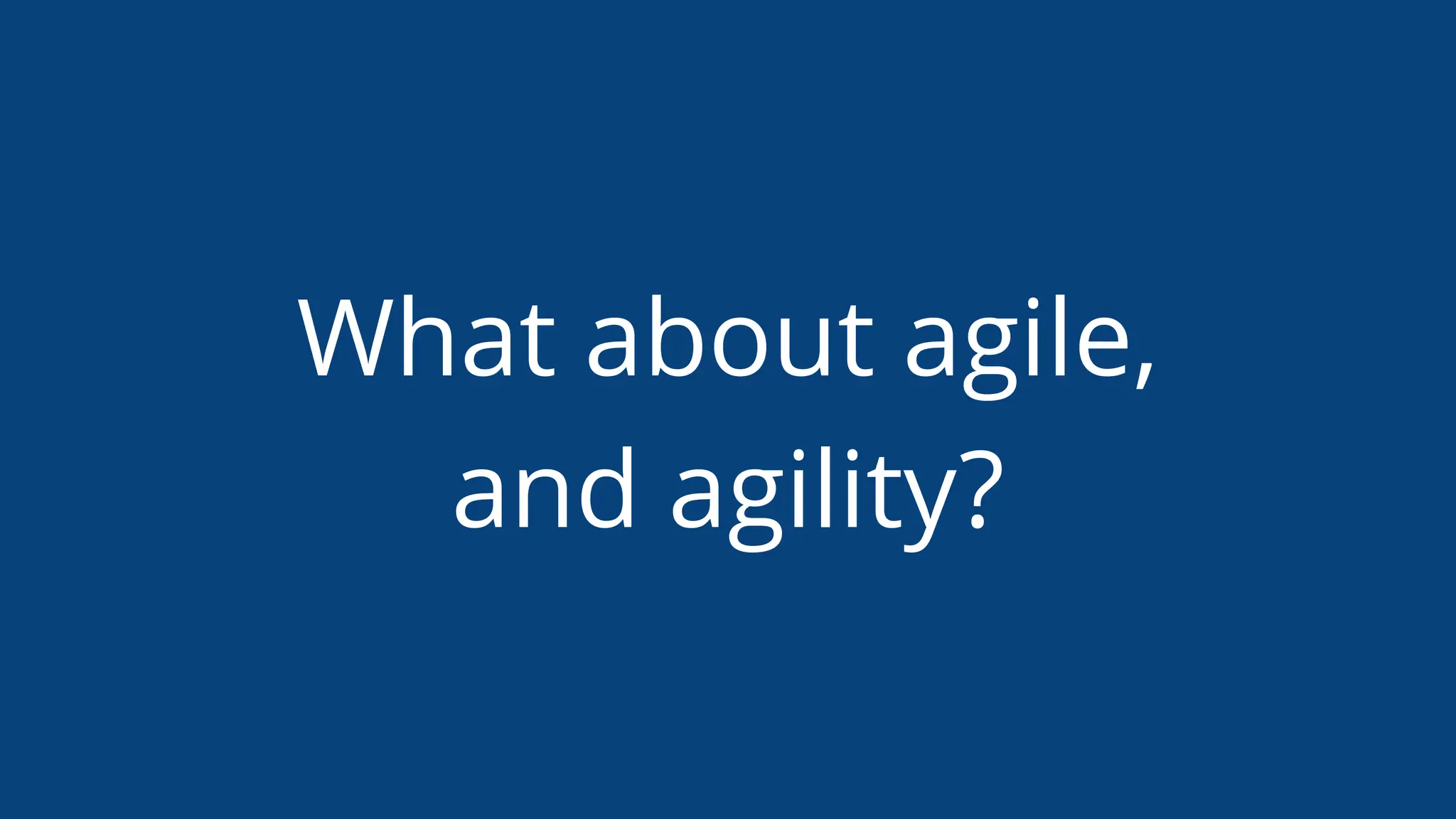 What about agile, and agility?